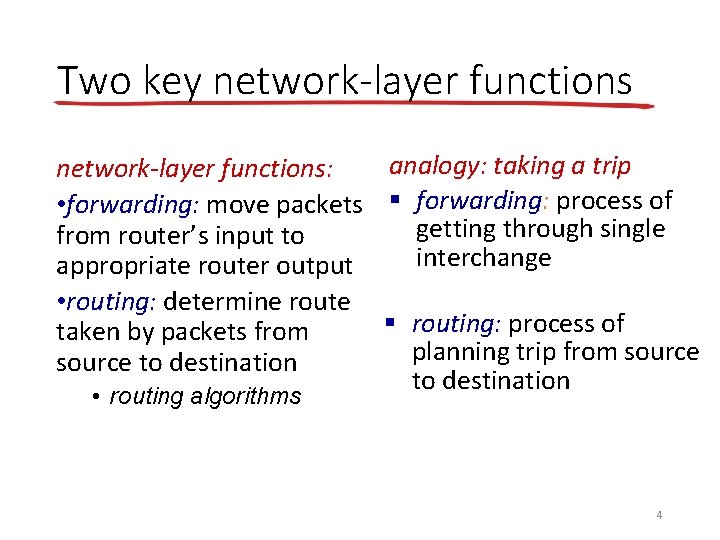 Two key network-layer functions

network-layer functions:

•forwarding: move packets from router's input to appropriate router output

•routing: determine route taken by packets from source to destination

• routing algorithms

analogy: taking a trip

▪ forwarding: process of getting through single interchange

▪ routing: process of planning trip from source to destination

4